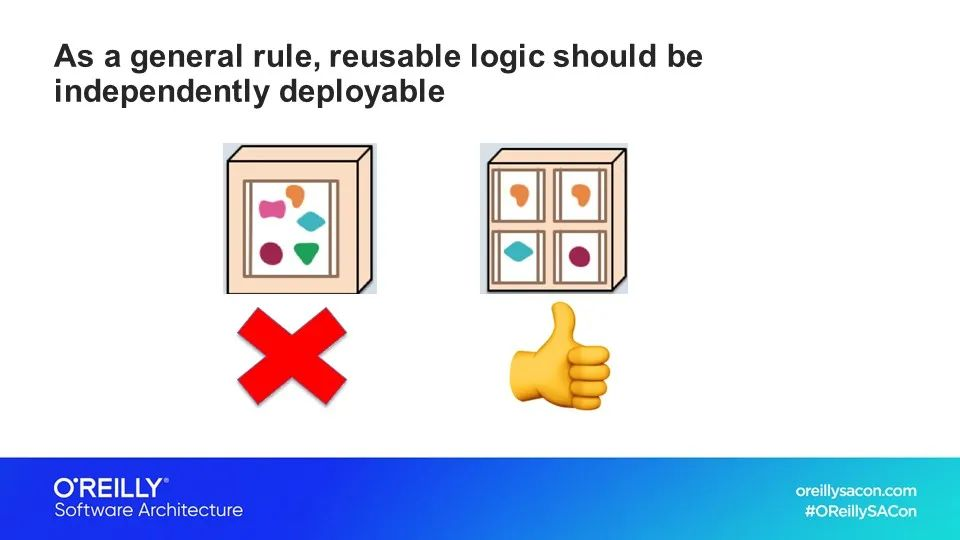 As a general rule, reusable logic should be independently deployable

O'REILLY®
Software Architecture

oreillysacon.com
#OReillySACon